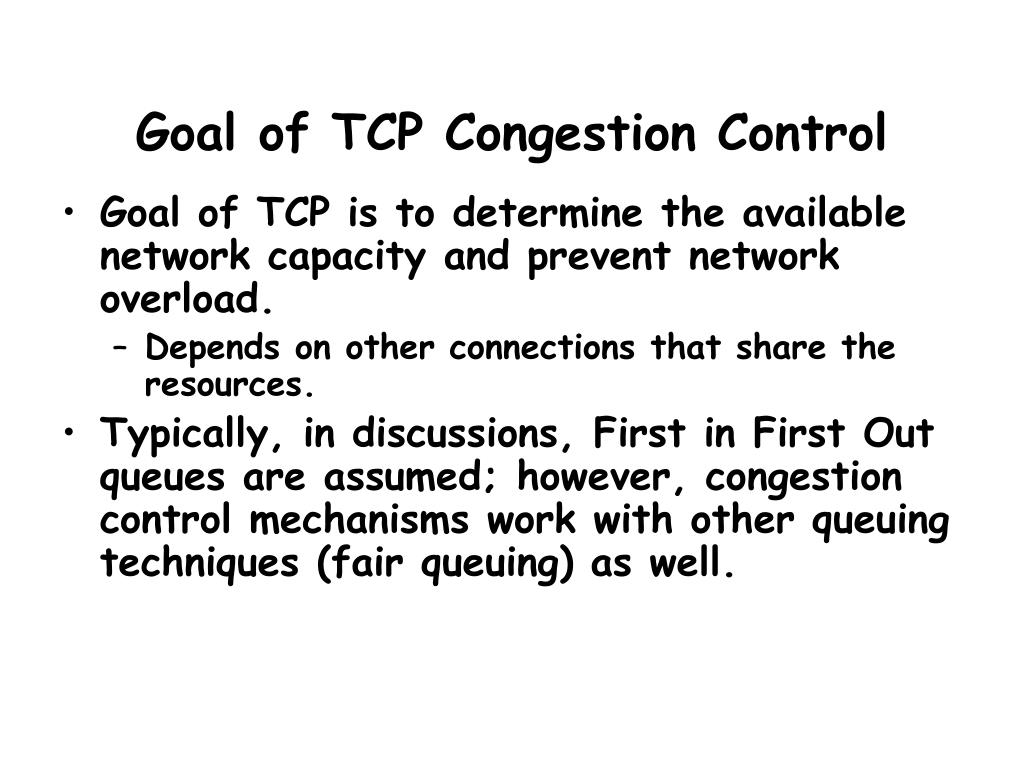 Goal of TCP Congestion Control

• Goal of TCP is to determine the available network capacity and prevent network overload.
– Depends on other connections that share the resources.

• Typically, in discussions, First in First Out queues are assumed; however, congestion control mechanisms work with other queuing techniques (fair queuing) as well.